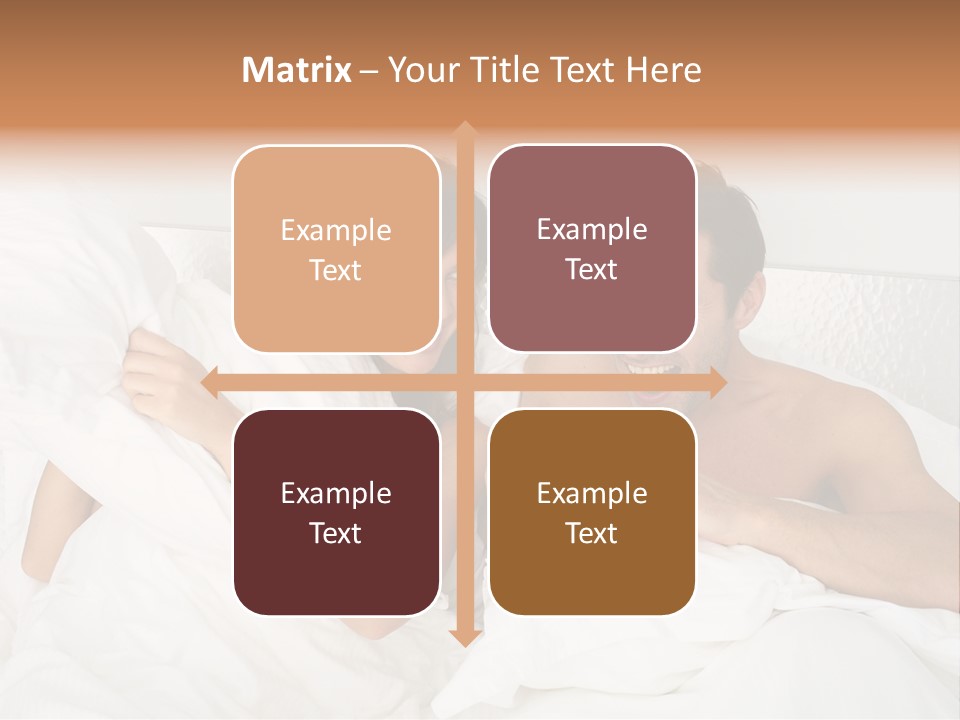 Matrix – Your Title Text Here

Example Text

Example Text

Example Text

Example Text